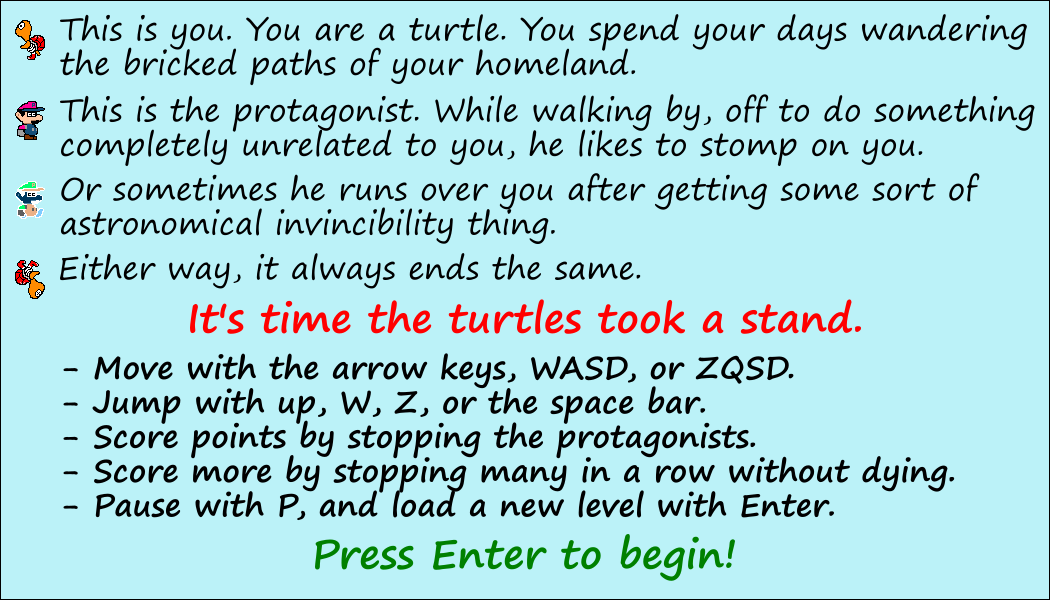 This is you. You are a turtle. You spend your days wandering the bricked paths of your homeland.

This is the protagonist. While walking by, off to do something completely unrelated to you, he likes to stomp on you.

Or sometimes he runs over you after getting some sort of astronomical invincibility thing.

Either way, it always ends the same.

It's time the turtles took a stand.

- Move with the arrow keys, WASD, or ZQSD.
- Jump with up, W, Z, or the space bar.
- Score points by stopping the protagonists.
- Score more by stopping many in a row without dying.
- Pause with P, and load a new level with Enter.

Press Enter to begin!